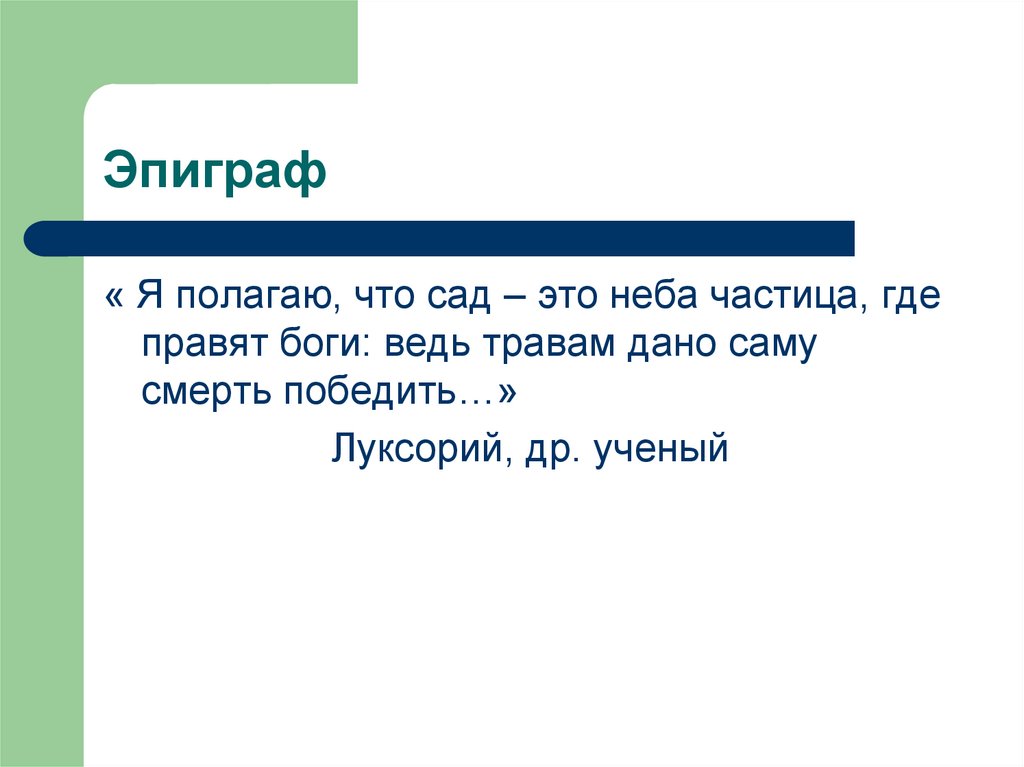 Эпиграф

« Я полагаю, что сад – это неба частица, где правят боги: ведь травам дано саму смерть победить…»

Луксорий, др. ученый